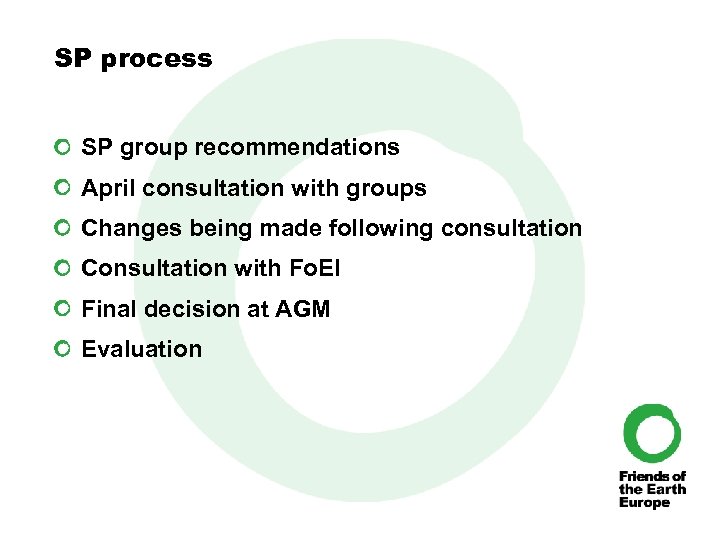 SP process

SP group recommendations
April consultation with groups
Changes being made following consultation
Consultation with FoEI
Final decision at AGM
Evaluation

Friends of the Earth Europe